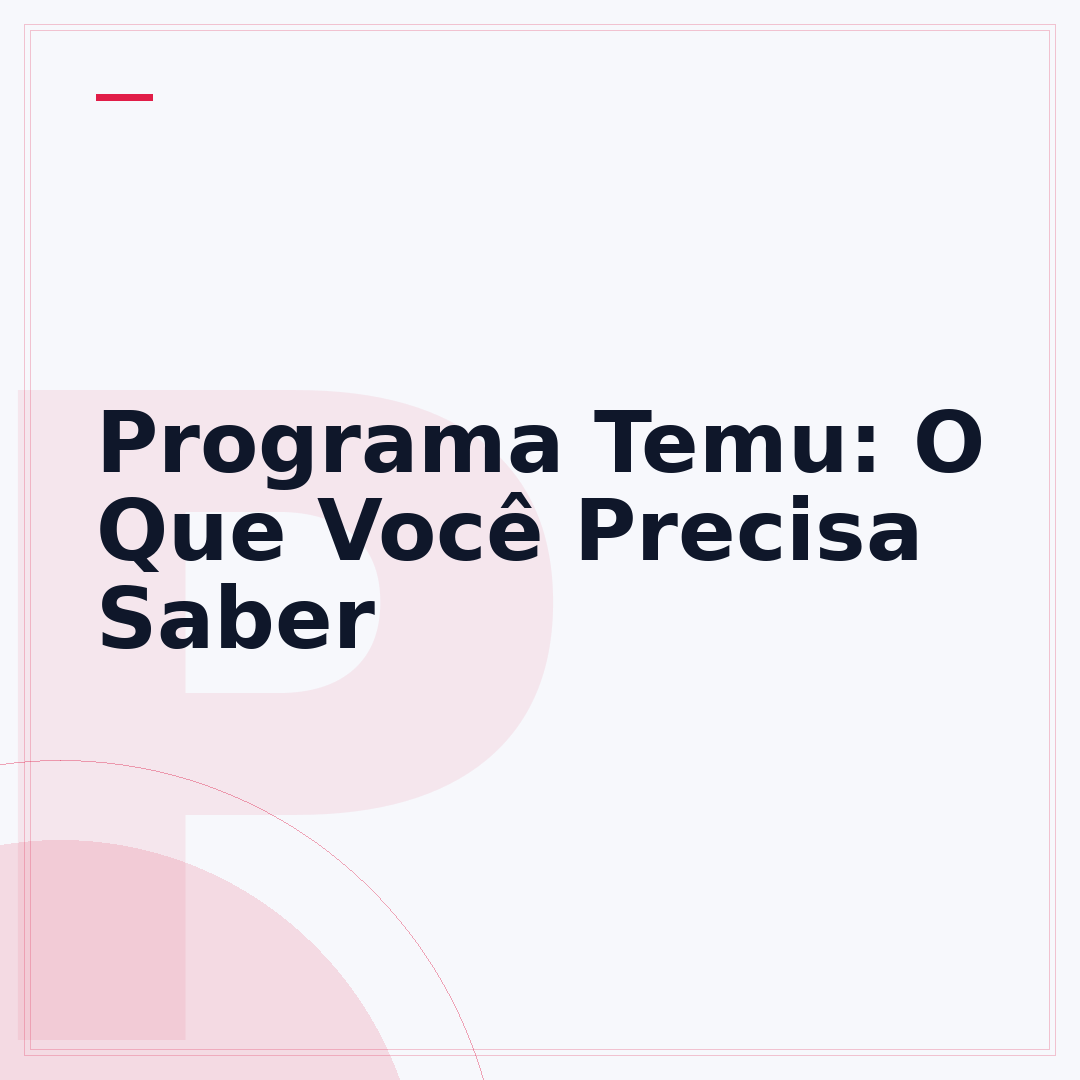 Programa Temu: O Que Você Precisa Saber